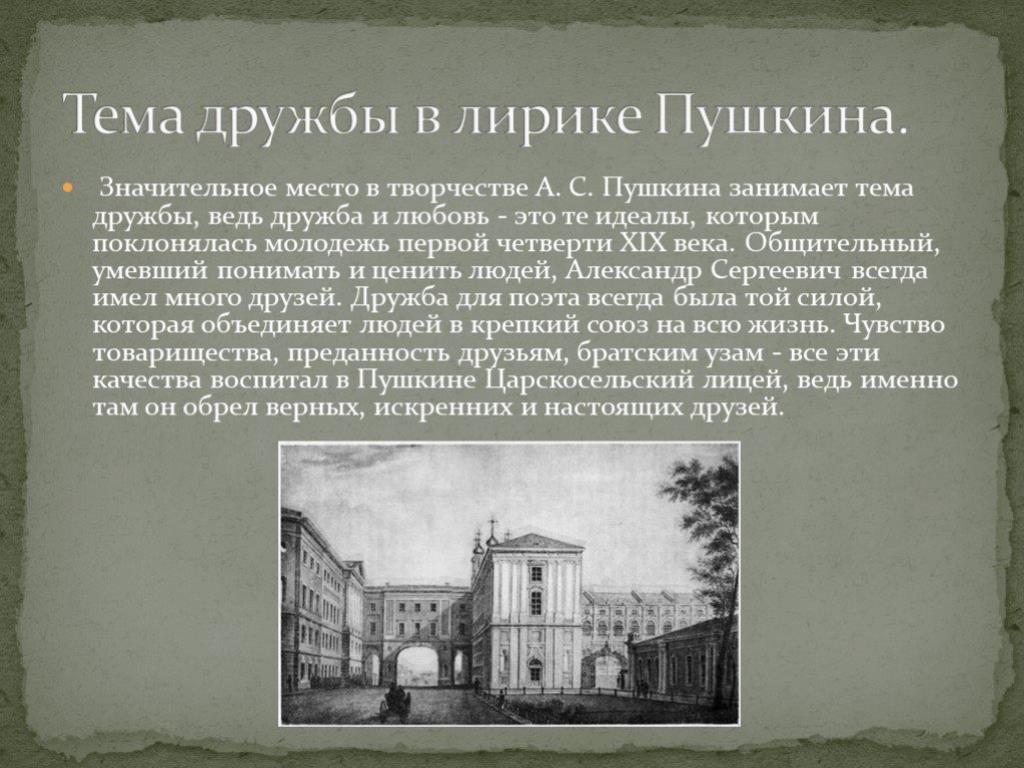 Тема дружбы в лирике Пушкина.

Значительное место в творчестве А. С. Пушкина занимает тема дружбы, ведь дружба и любовь - это те идеалы, которым поклонялась молодежь первой четверти XIX века. Общительный, умевший понимать и ценить людей, Александр Сергеевич всегда имел много друзей. Дружба для поэта всегда была той силой, которая объединяет людей в крепкий союз на всю жизнь. Чувство товарищества, преданность друзьям, братским узам - все эти качества воспитал в Пушкине Царскосельский лицей, ведь именно там он обрел верных, искренних и настоящих друзей.